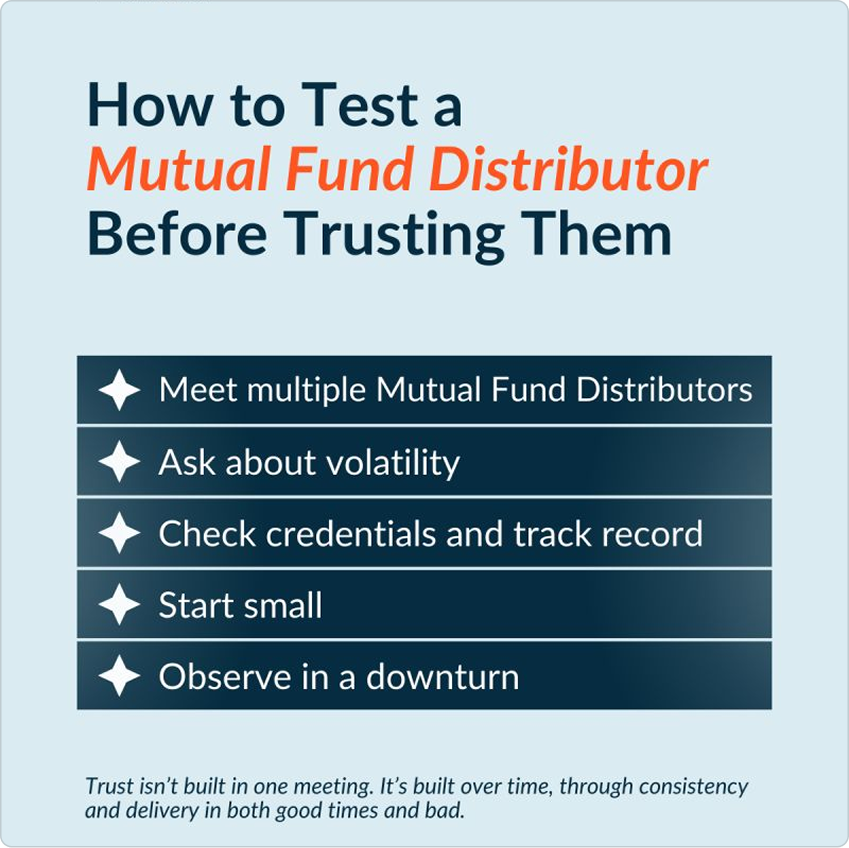 How to Test a Mutual Fund Distributor Before Trusting Them

Meet multiple Mutual Fund Distributors

Ask about volatility

Check credentials and track record

Start small

Observe in a downturn

Trust isn't built in one meeting. It's built over time, through consistency and delivery in both good times and bad.